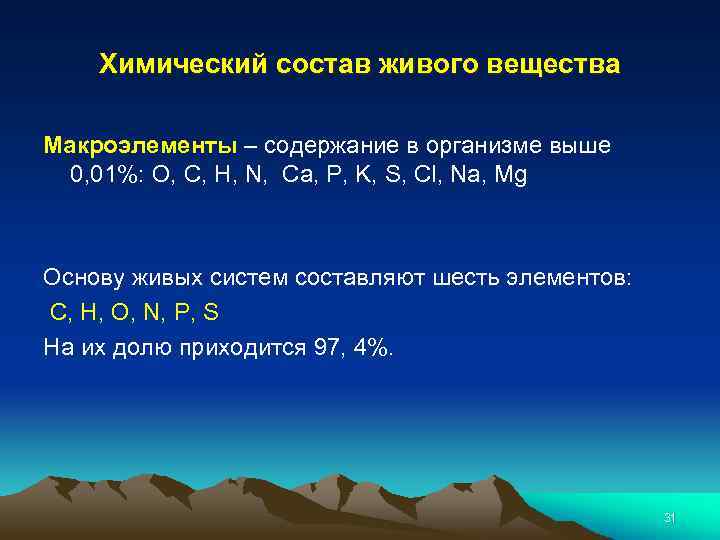 Химический состав живого вещества

Макроэлементы – содержание в организме выше 0,01%: O, C, H, N, Ca, P, K, S, Cl, Na, Mg

Основу живых систем составляют шесть элементов:
C, H, O, N, P, S
На их долю приходится 97, 4%.

31